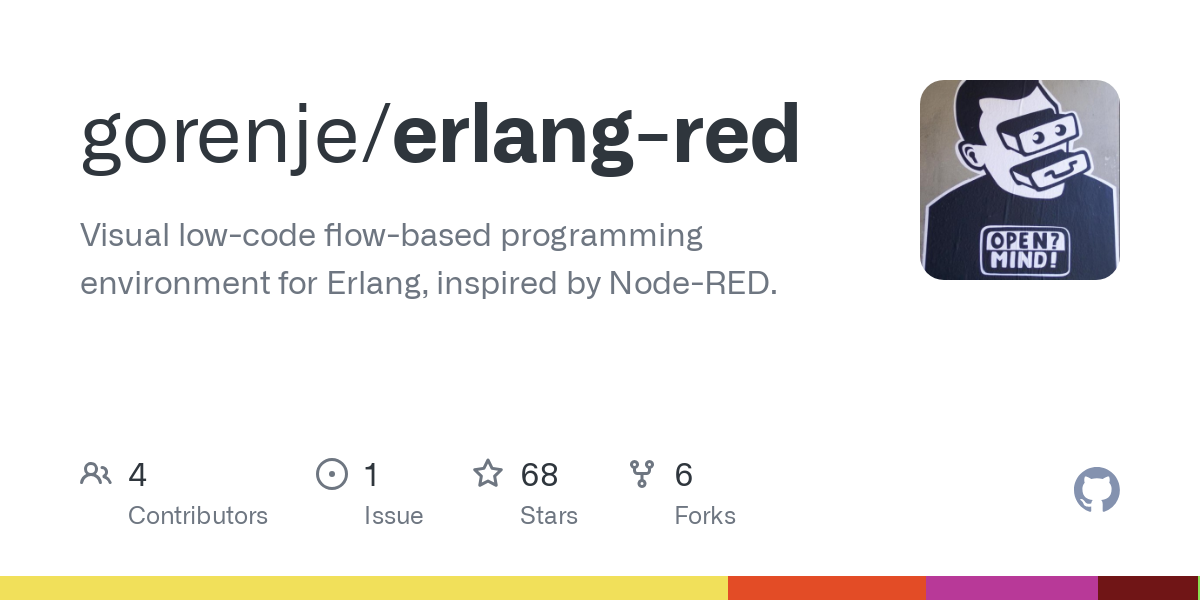 gorenje/erlang-red

Visual low-code flow-based programming environment for Erlang, inspired by Node-RED.

OPEN? MIND!

4 Contributors

1 Issue

68 Stars

6 Forks